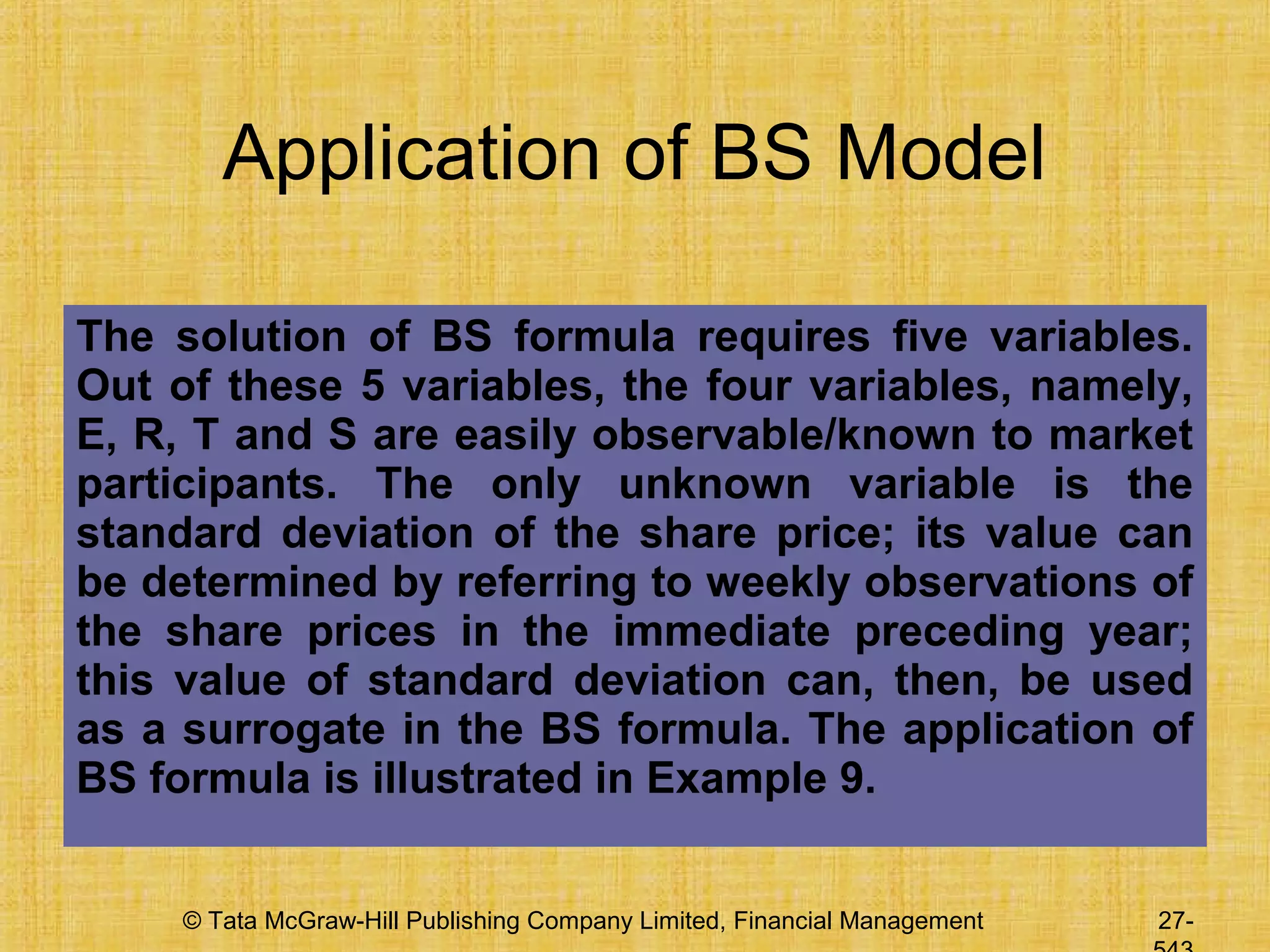 Application of BS Model

The solution of BS formula requires five variables. Out of these 5 variables, the four variables, namely, E, R, T and S are easily observable/known to market participants. The only unknown variable is the standard deviation of the share price; its value can be determined by referring to weekly observations of the share prices in the immediate preceding year; this value of standard deviation can, then, be used as a surrogate in the BS formula. The application of BS formula is illustrated in Example 9.

© Tata McGraw-Hill Publishing Company Limited, Financial Management

27-543